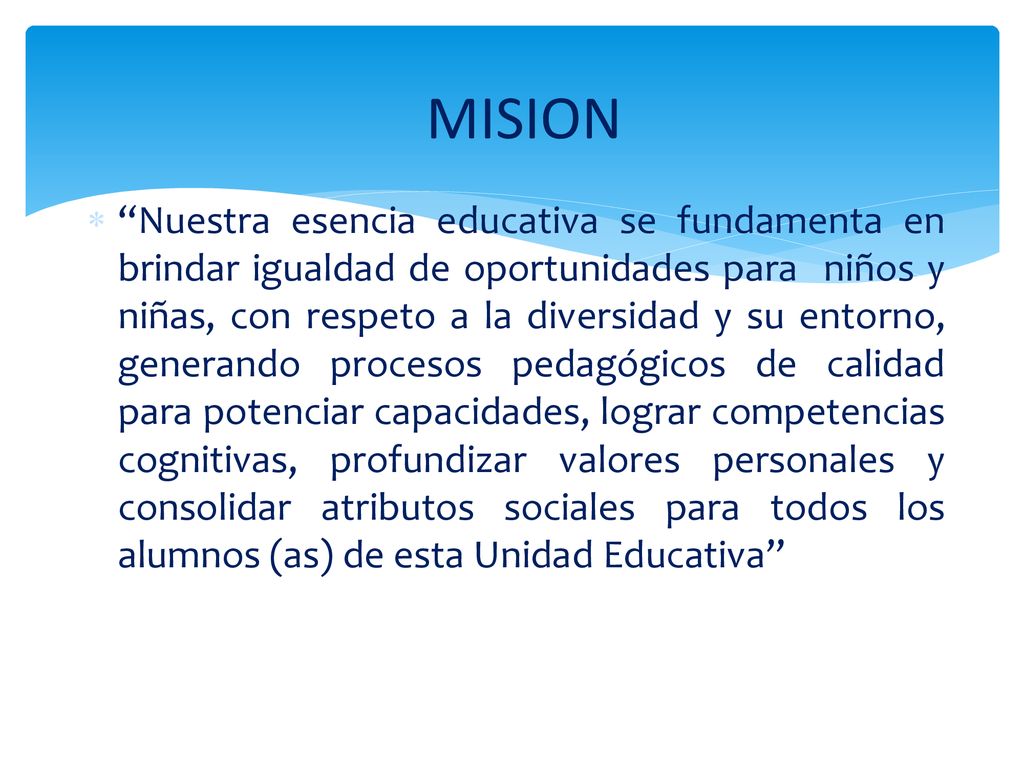 MISION

“Nuestra esencia educativa se fundamenta en brindar igualdad de oportunidades para niños y niñas, con respeto a la diversidad y su entorno, generando procesos pedagógicos de calidad para potenciar capacidades, lograr competencias cognitivas, profundizar valores personales y consolidar atributos sociales para todos los alumnos (as) de esta Unidad Educativa”